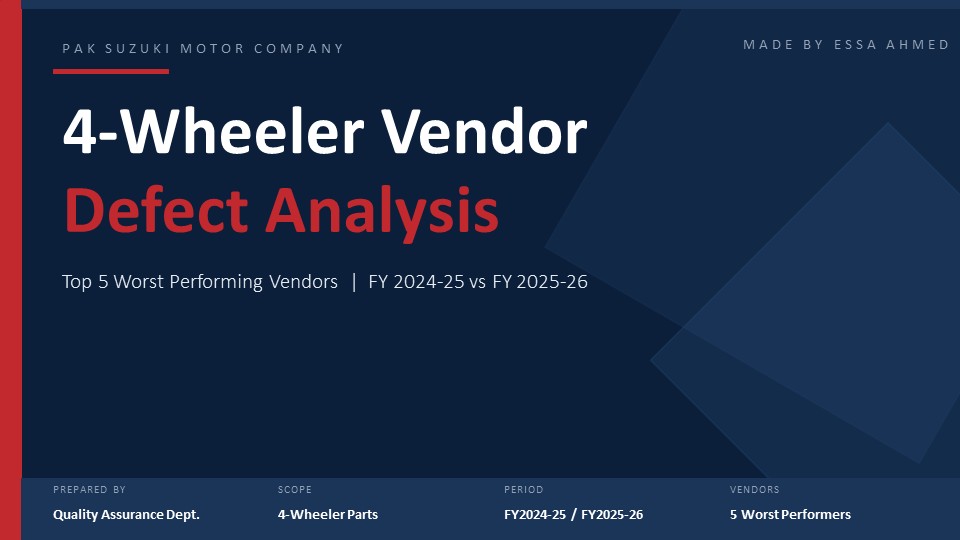 PAK SUZUKI MOTOR COMPANY

MADE BY ESSA AHMED

4-Wheeler Vendor

Defect Analysis

Top 5 Worst Performing Vendors | FY 2024-25 vs FY 2025-26

PREPARED BY
Quality Assurance Dept.

SCOPE
4-Wheeler Parts

PERIOD
FY2024-25 / FY2025-26

VENDORS
5 Worst Performers